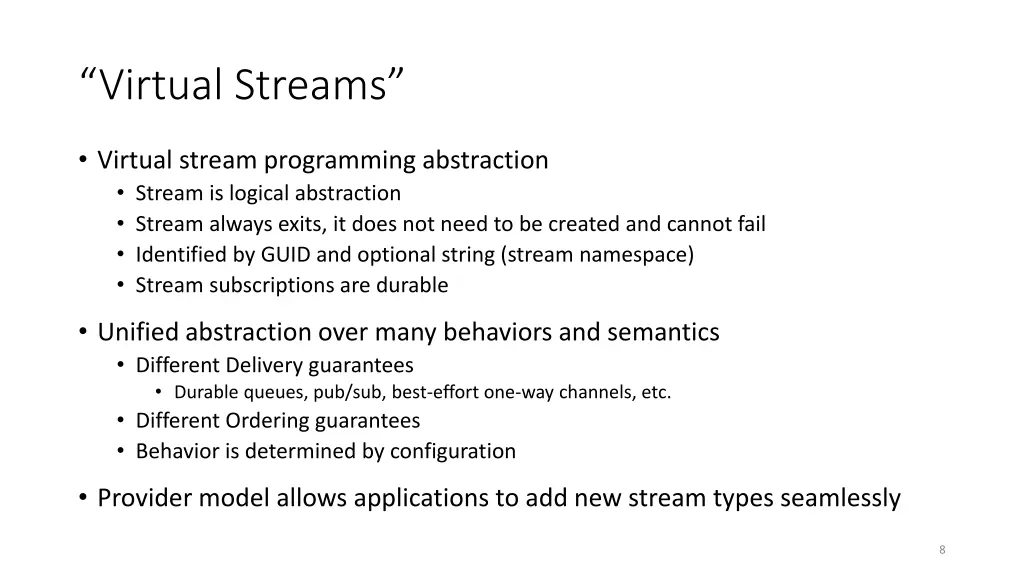 “Virtual Streams”

• Virtual stream programming abstraction
  • Stream is logical abstraction
  • Stream always exits, it does not need to be created and cannot fail
  • Identified by GUID and optional string (stream namespace)
  • Stream subscriptions are durable

• Unified abstraction over many behaviors and semantics
  • Different Delivery guarantees
    • Durable queues, pub/sub, best-effort one-way channels, etc.
  • Different Ordering guarantees
  • Behavior is determined by configuration

• Provider model allows applications to add new stream types seamlessly

8